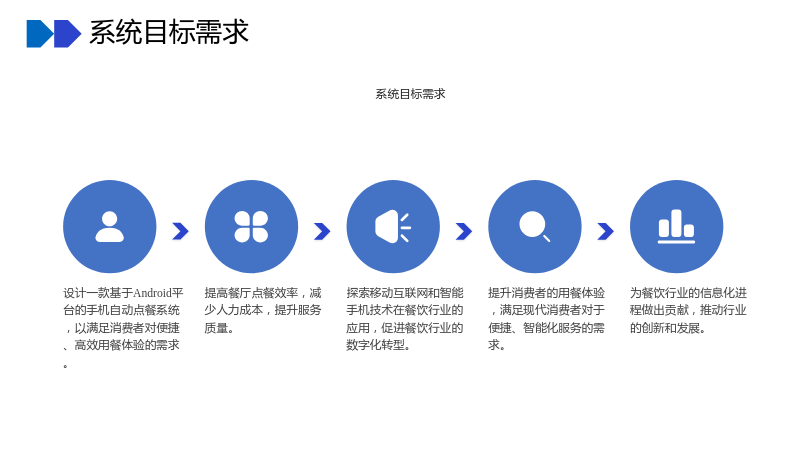 系统目标需求

系统目标需求

设计一款基于Android平台的手机自动点餐系统，以满足消费者对便捷、高效用餐体验的需求。

提高餐厅点餐效率，减少人力成本，提升服务质量。

探索移动互联网和智能手机技术在餐饮行业的应用，促进餐饮行业的数字化转型。

提升消费者的用餐体验，满足现代消费者对于便捷、智能化服务的需求。

为餐饮行业的信息化进程做出贡献，推动行业的创新和发展。